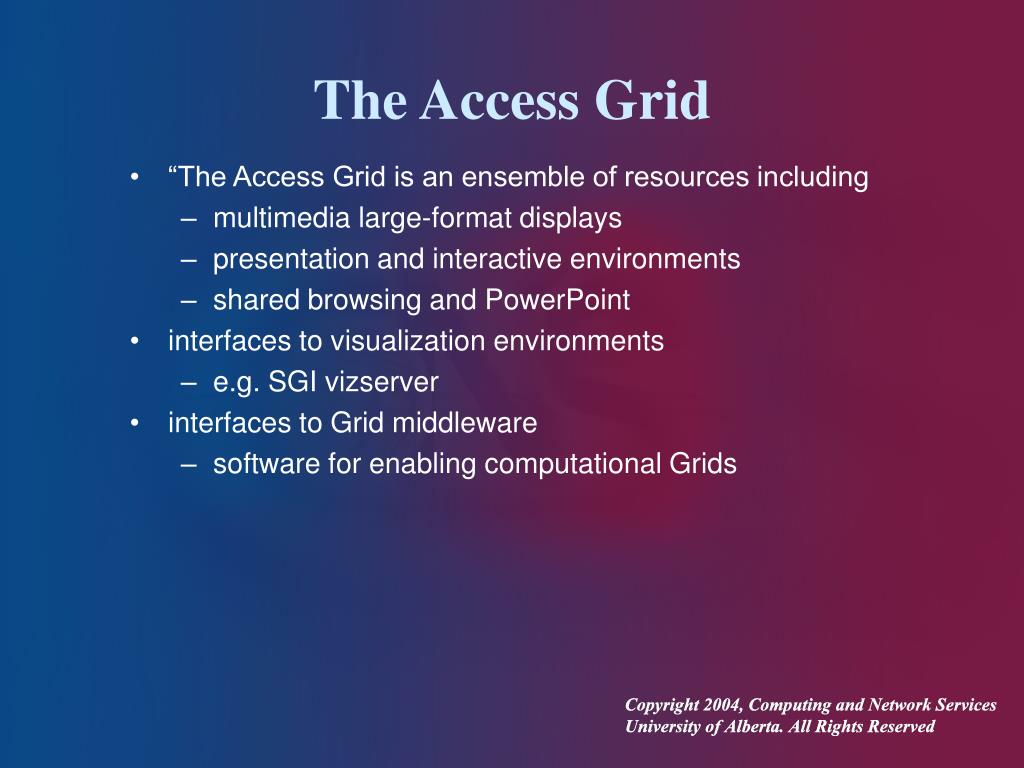 The Access Grid

• “The Access Grid is an ensemble of resources including
– multimedia large-format displays
– presentation and interactive environments
– shared browsing and PowerPoint
• interfaces to visualization environments
– e.g. SGI vizserver
• interfaces to Grid middleware
– software for enabling computational Grids

Copyright 2004, Computing and Network Services
University of Alberta. All Rights Reserved